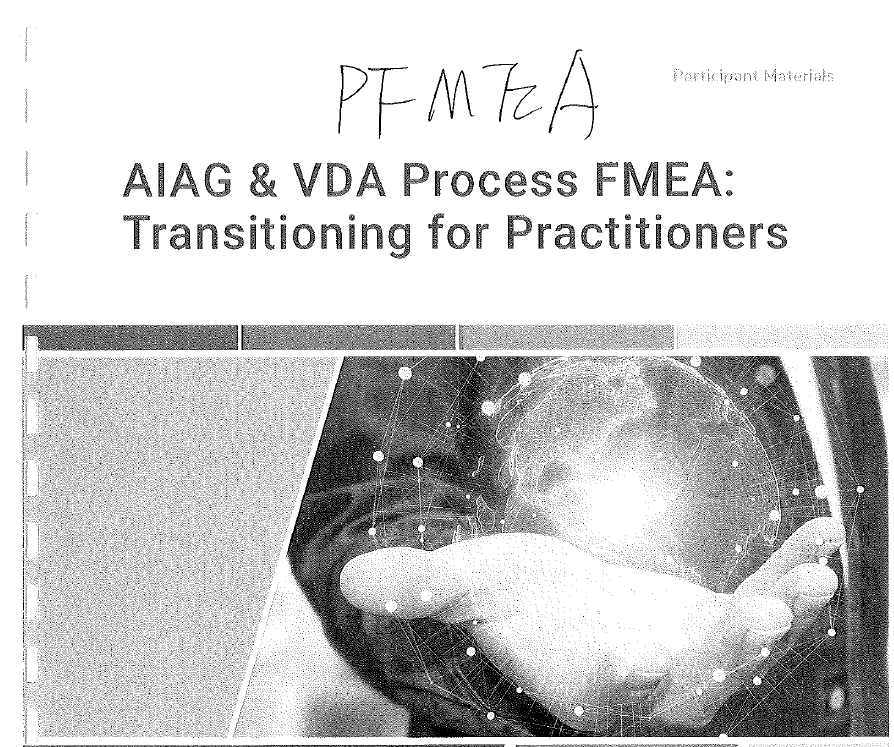 PFMEA

Participant Materials

AIAG & VDA Process FMEA: Transitioning for Practitioners